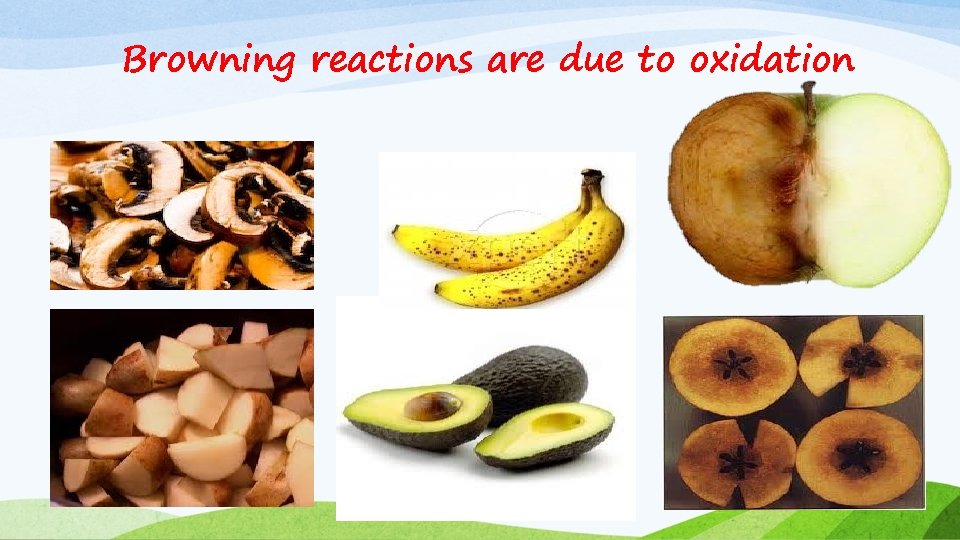 Browning reactions are due to oxidation